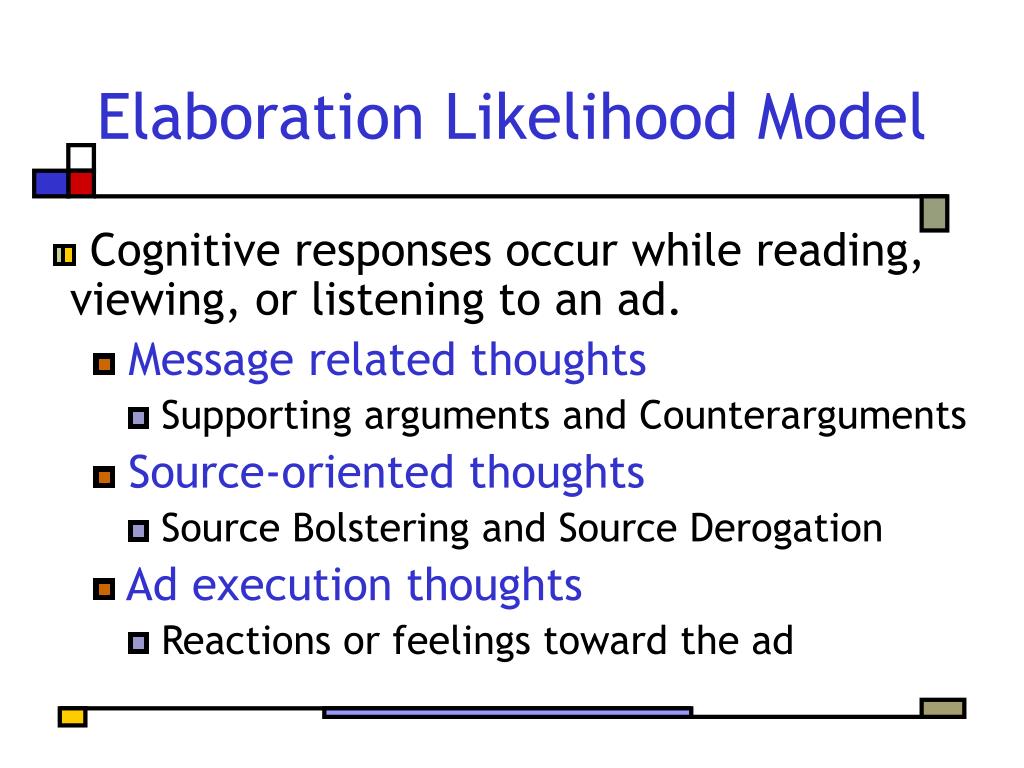 Elaboration Likelihood Model

Cognitive responses occur while reading, viewing, or listening to an ad.

Message related thoughts

Supporting arguments and Counterarguments

Source-oriented thoughts

Source Bolstering and Source Derogation

Ad execution thoughts

Reactions or feelings toward the ad